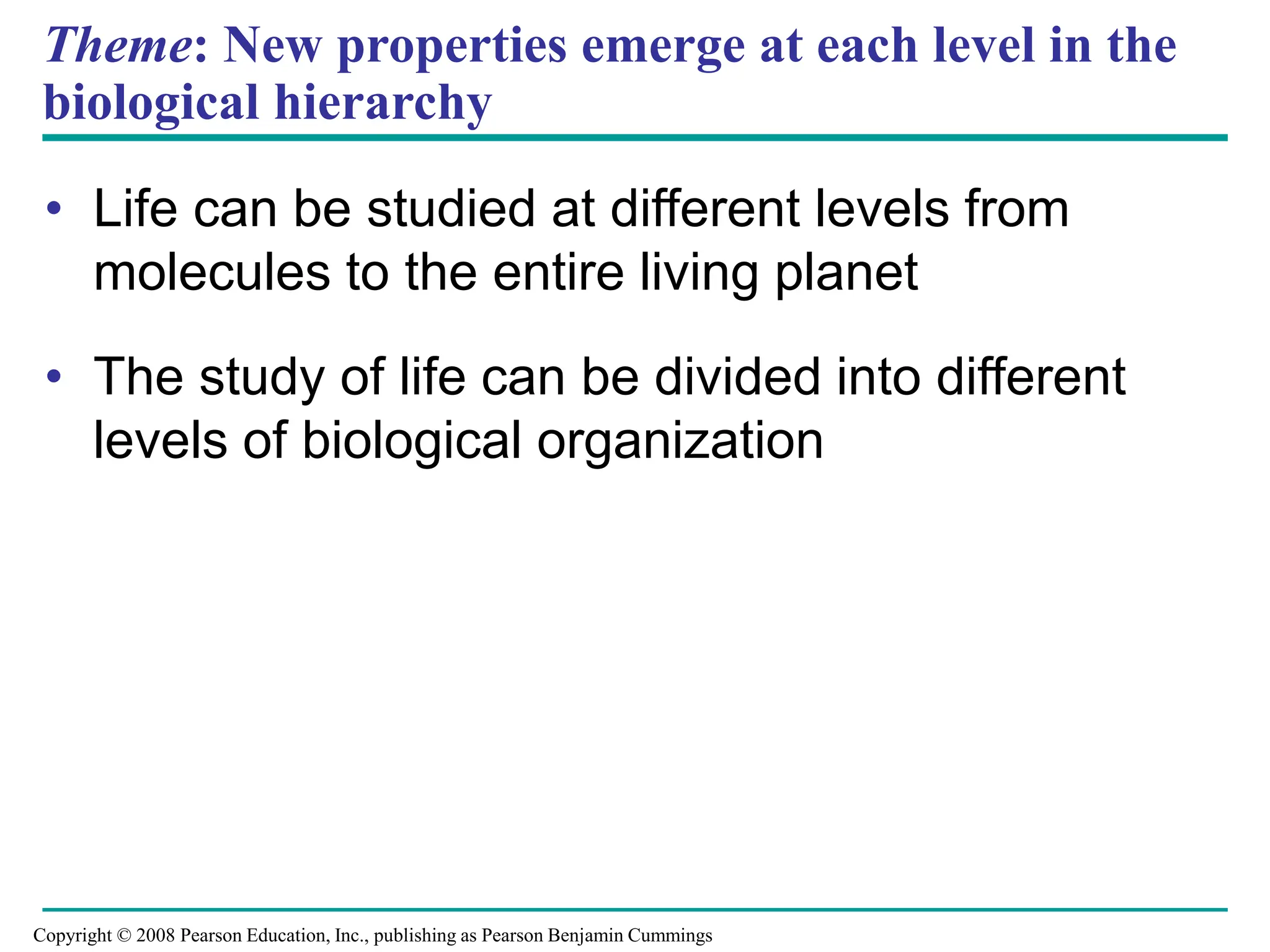 Theme: New properties emerge at each level in the biological hierarchy

• Life can be studied at different levels from molecules to the entire living planet

• The study of life can be divided into different levels of biological organization

Copyright © 2008 Pearson Education, Inc., publishing as Pearson Benjamin Cummings